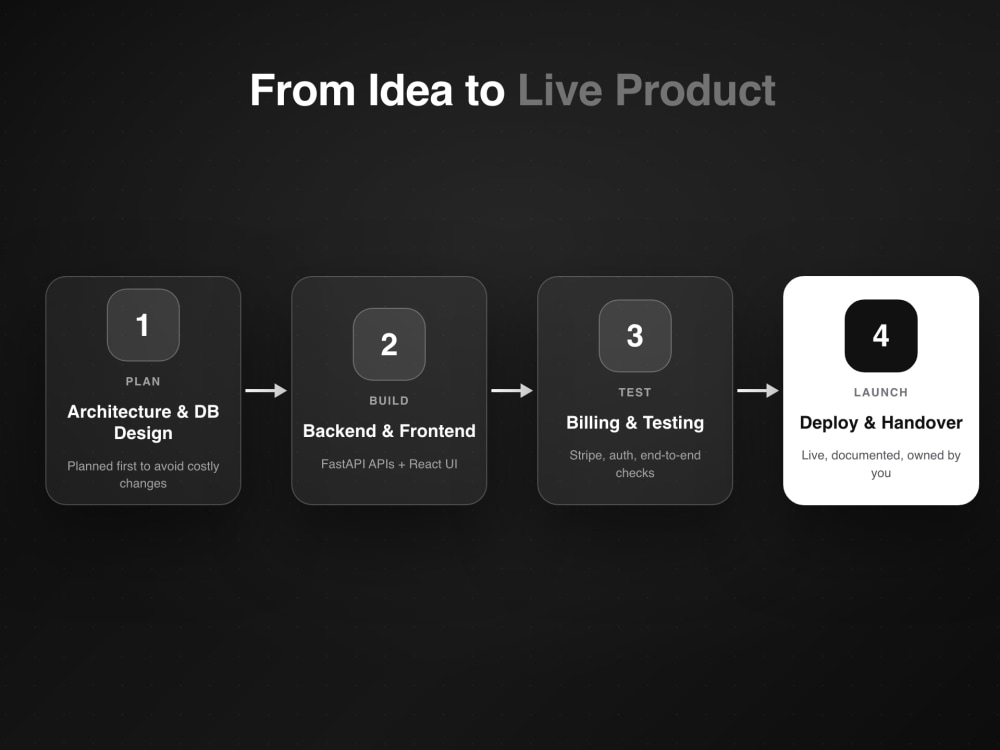 From Idea to Live Product

1
PLAN
Architecture & DB Design
Planned first to avoid costly changes

2
BUILD
Backend & Frontend
FastAPI APIs + React UI

3
TEST
Billing & Testing
Stripe, auth, end-to-end checks

4
LAUNCH
Deploy & Handover
Live, documented, owned by you